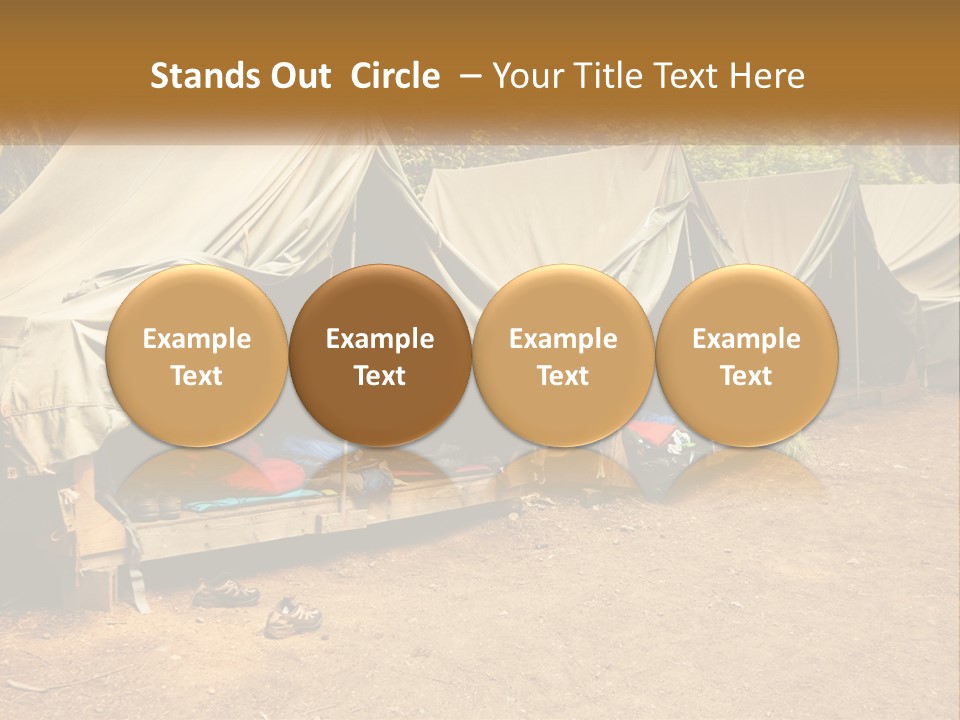 Stands Out Circle – Your Title Text Here

Example Text

Example Text

Example Text

Example Text